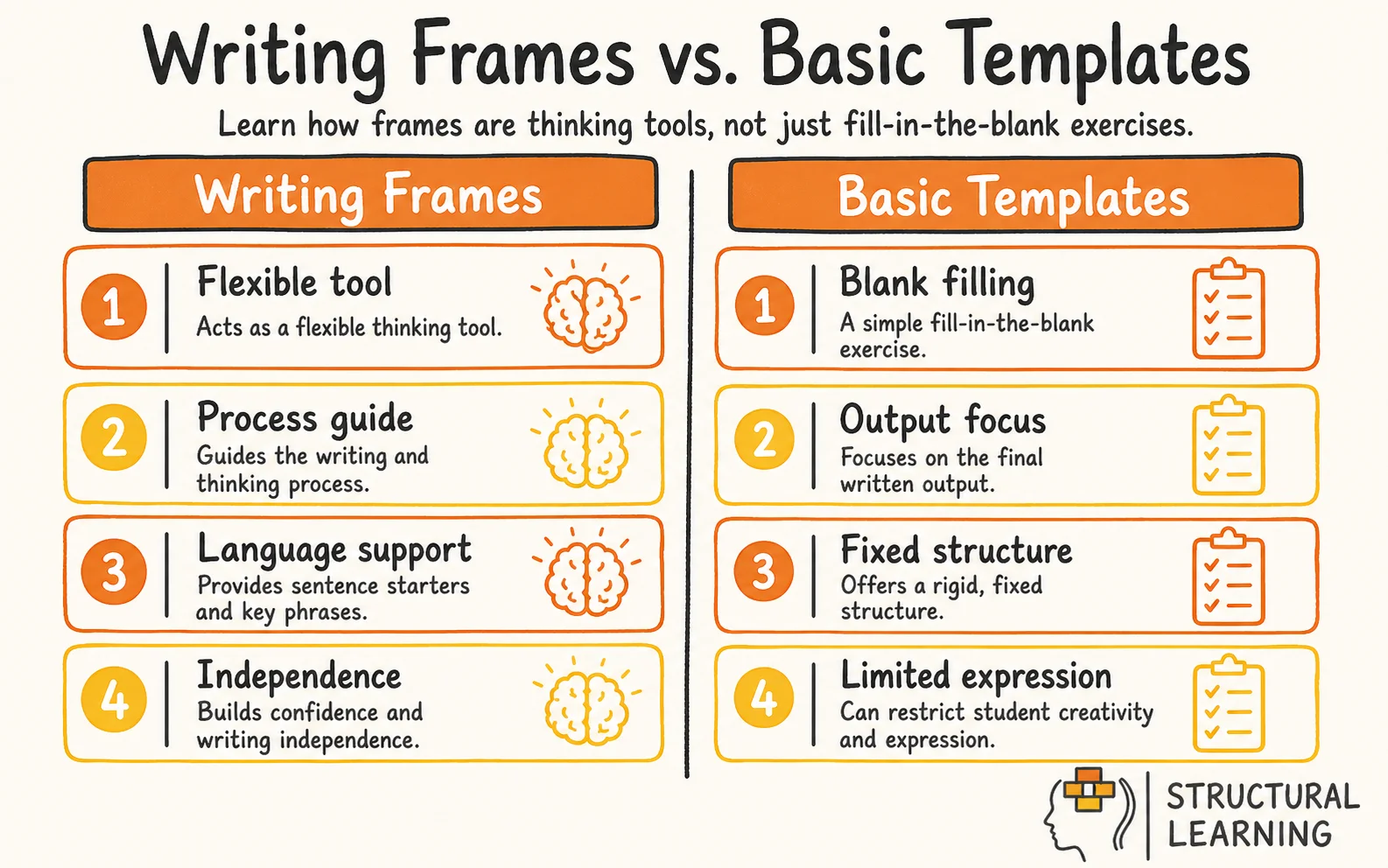 Writing Frames vs. Basic Templates

Learn how frames are thinking tools, not just fill-in-the-blank exercises.

Writing Frames

1 Flexible tool
Acts as a flexible thinking tool.

2 Process guide
Guides the writing and thinking process.

3 Language support
Provides sentence starters and key phrases.

4 Independence
Builds confidence and writing independence.

Basic Templates

1 Blank filling
A simple fill-in-the-blank exercise.

2 Output focus
Focuses on the final written output.

3 Fixed structure
Offers a rigid, fixed structure.

4 Limited expression
Can restrict student creativity and expression.

STRUCTURAL LEARNING